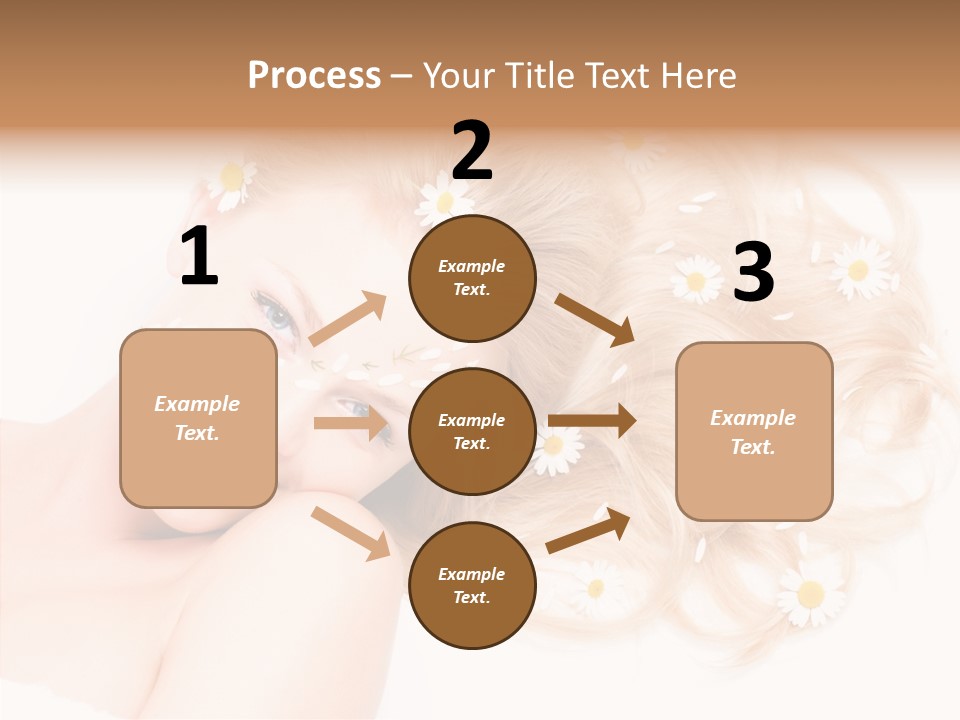 Process – Your Title Text Here

1

Example Text.

2

Example Text.

Example Text.

Example Text.

3

Example Text.